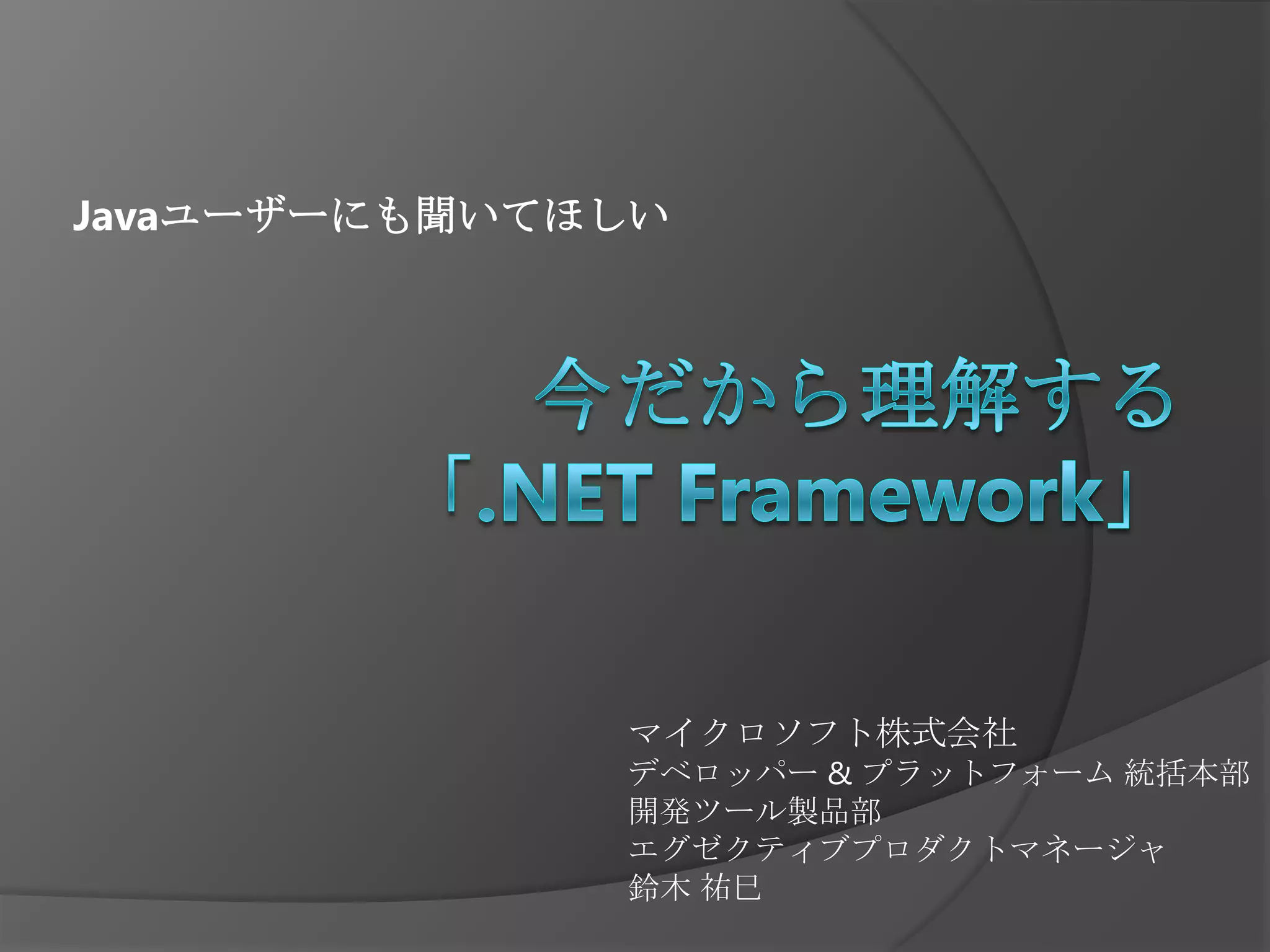 Javaユーザーにも聞いてほしい

今だから理解する
「.NET Framework」

マイクロソフト株式会社
デベロッパー & プラットフォーム 統括本部
開発ツール製品部
エグゼクティブプロダクトマネージャ
鈴木 祐巳